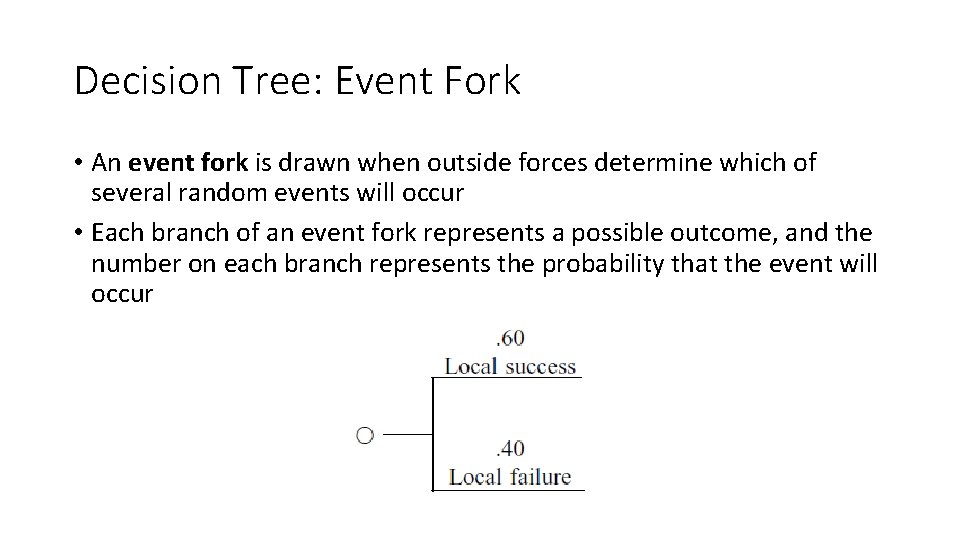 Decision Tree: Event Fork

• An event fork is drawn when outside forces determine which of several random events will occur

• Each branch of an event fork represents a possible outcome, and the number on each branch represents the probability that the event will occur

.60
Local success

.40
Local failure